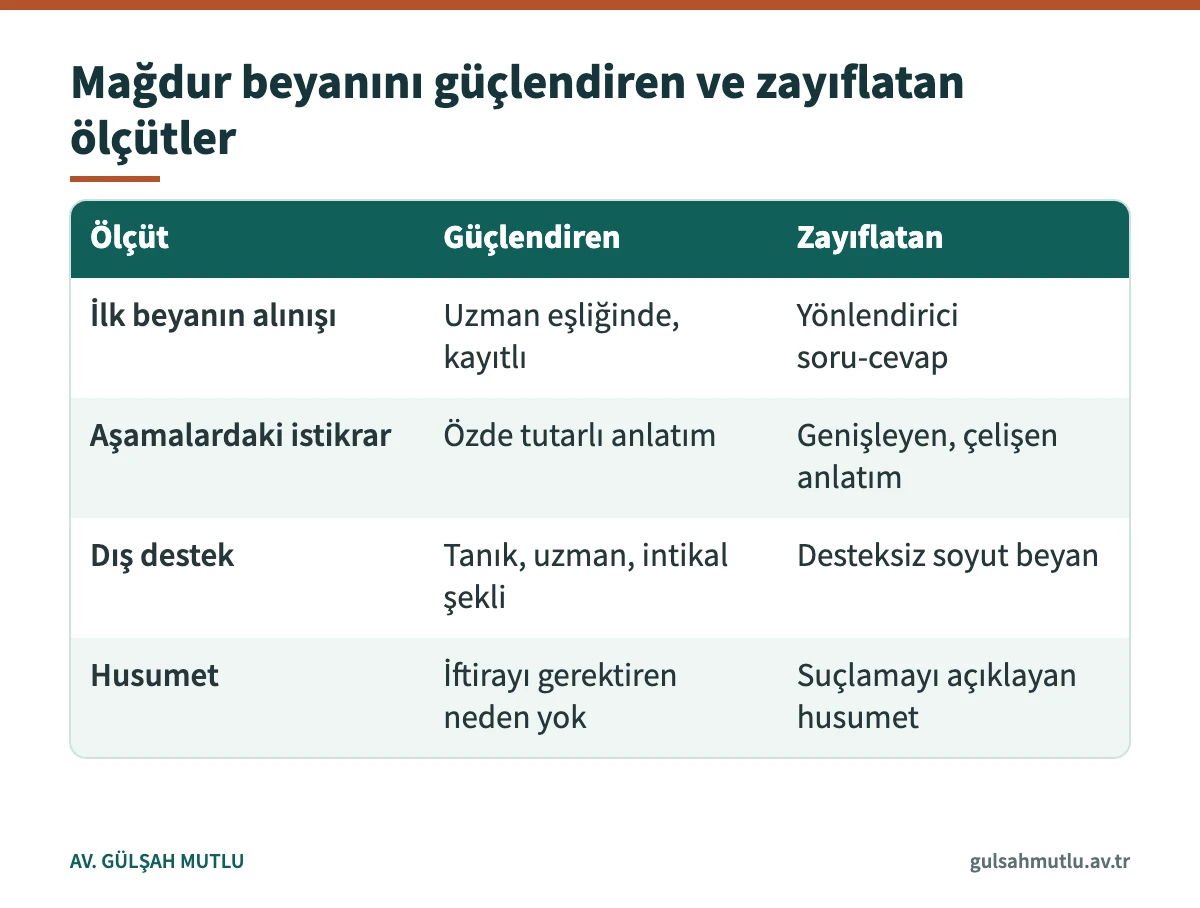 Mağdur beyanını güçlendiren ve zayıflatan ölçütler

| Ölçüt | Güçlendiren | Zayıflatan |
|---|---|---|
| İlk beyanın alınışı | Uzman eşliğinde, kayıtlı | Yönlendirici soru-cevap |
| Aşamalardaki istikrar | Özde tutarlı anlatım | Genişleyen, çelişen anlatım |
| Dış destek | Tanık, uzman, intikal şekli | Desteksiz soyut beyan |
| Husumet | İftirayı gerektiren neden yok | Suçlamayı açıklayan husumet |

AV. GÜLŞAH MUTLU

gulsahmutlu.av.tr